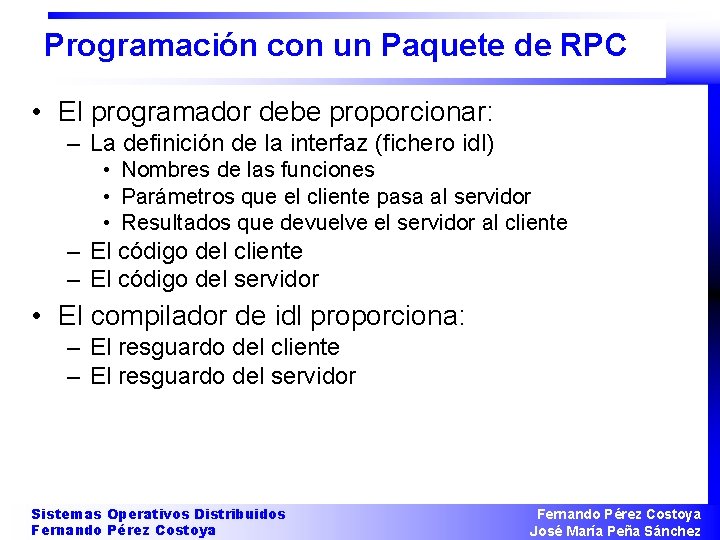 Programación con un Paquete de RPC

• El programador debe proporcionar:
– La definición de la interfaz (fichero idl)
• Nombres de las funciones
• Parámetros que el cliente pasa al servidor
• Resultados que devuelve el servidor al cliente
– El código del cliente
– El código del servidor

• El compilador de idl proporciona:
– El resguardo del cliente
– El resguardo del servidor

Sistemas Operativos Distribuidos
Fernando Pérez Costoya

Fernando Pérez Costoya
José María Peña Sánchez